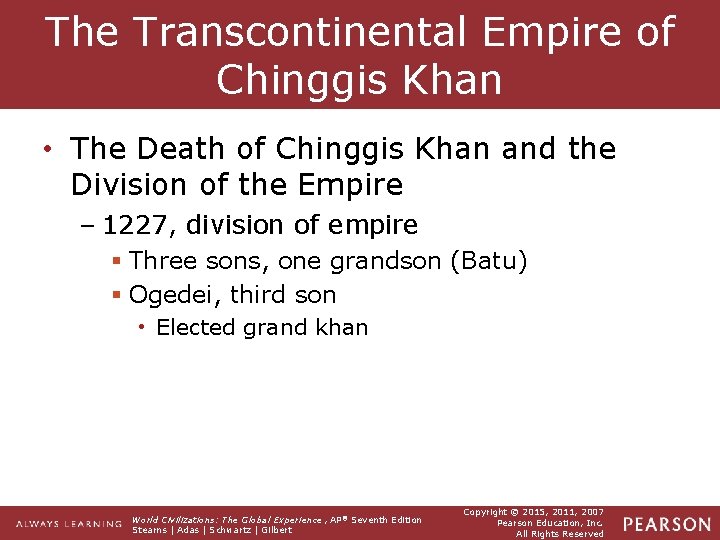 The Transcontinental Empire of Chinggis Khan

• The Death of Chinggis Khan and the Division of the Empire
– 1227, division of empire
▪ Three sons, one grandson (Batu)
▪ Ogedei, third son
• Elected grand khan

ALWAYS LEARNING

World Civilizations: The Global Experience, AP® Seventh Edition
Stearns | Adas | Schwartz | Gilbert

Copyright © 2015, 2011, 2007
Pearson Education, Inc.
All Rights Reserved

PEARSON